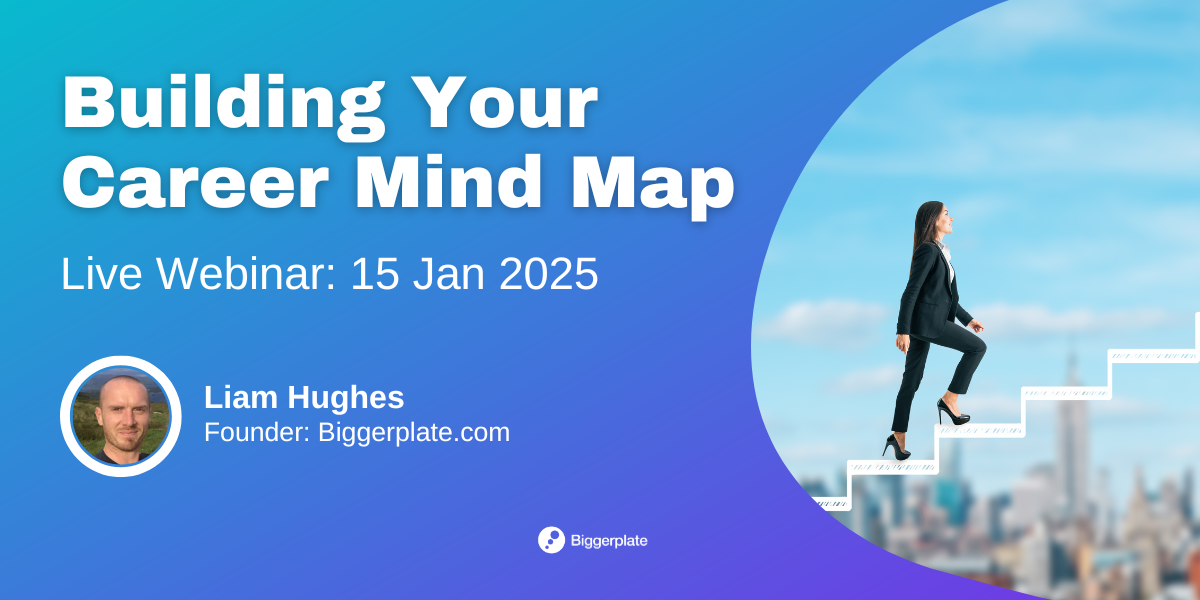 Building Your Career Mind Map

Live Webinar: 15 Jan 2025

Liam Hughes
Founder: Biggerplate.com

Biggerplate